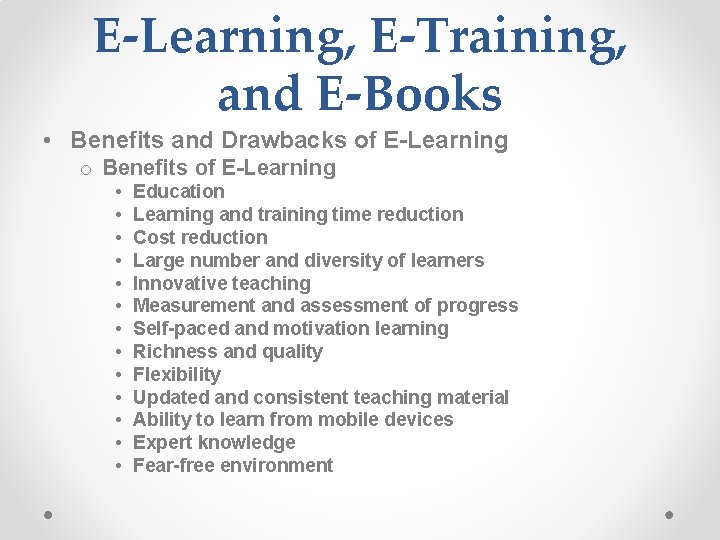 E-Learning, E-Training, and E-Books

• Benefits and Drawbacks of E-Learning
  o Benefits of E-Learning
    • Education
    • Learning and training time reduction
    • Cost reduction
    • Large number and diversity of learners
    • Innovative teaching
    • Measurement and assessment of progress
    • Self-paced and motivation learning
    • Richness and quality
    • Flexibility
    • Updated and consistent teaching material
    • Ability to learn from mobile devices
    • Expert knowledge
    • Fear-free environment